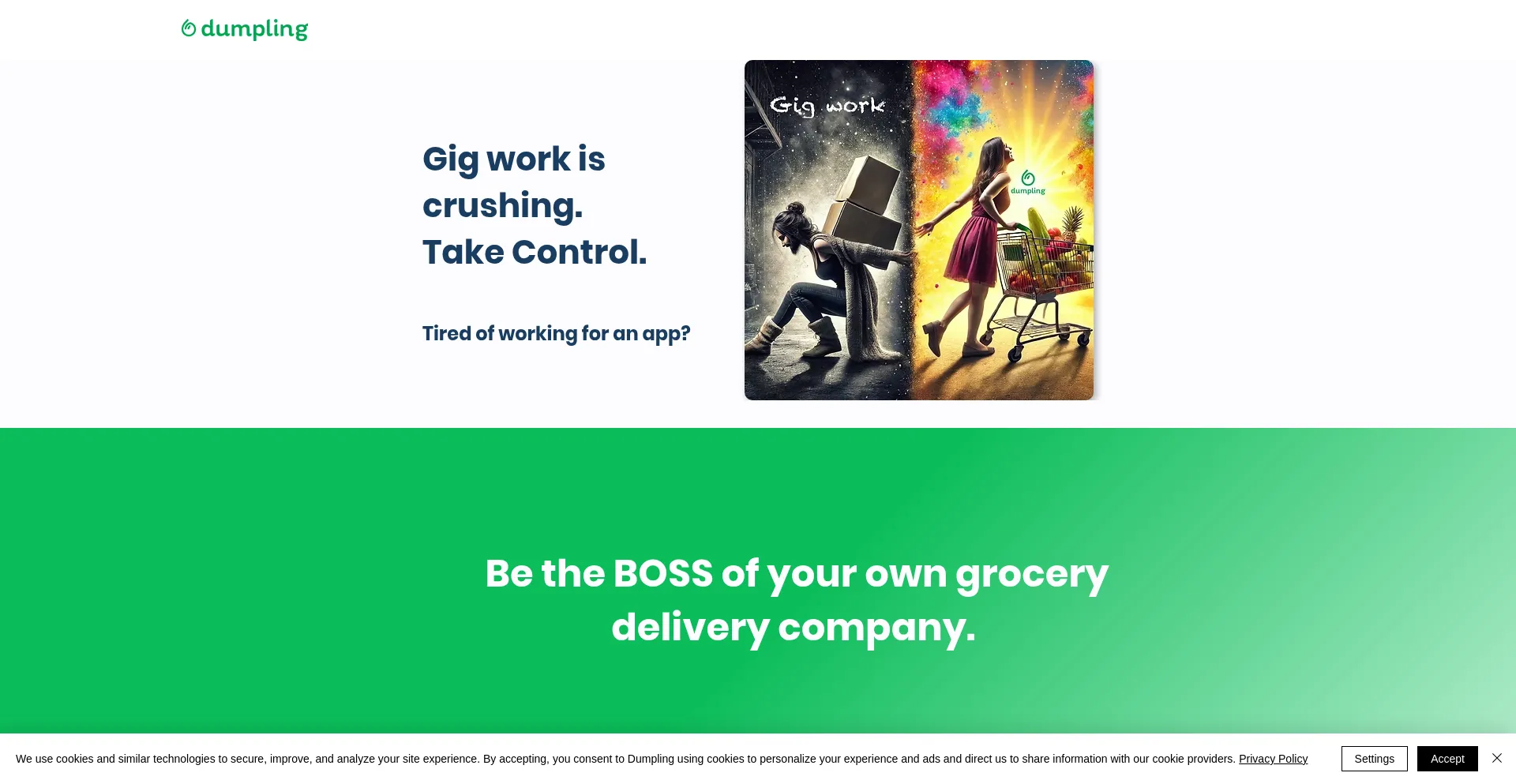 dumpling

Gig work is crushing.
Take Control.

Tired of working for an app?

Gig work

dumpling

Be the BOSS of your own grocery delivery company.

We use cookies and similar technologies to secure, improve, and analyze your site experience. By accepting, you consent to Dumpling using cookies to personalize your experience and ads and direct us to share information with our cookie providers. Privacy Policy

Settings

Accept